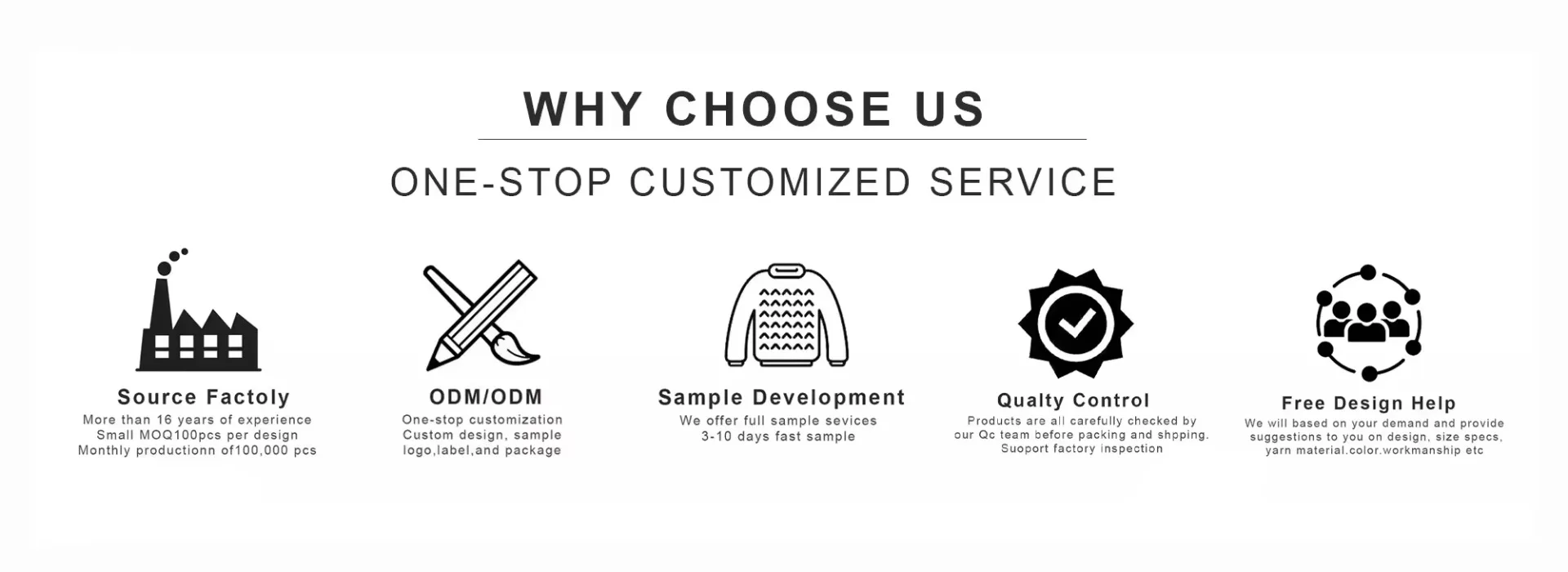 WHY CHOOSE US

ONE-STOP CUSTOMIZED SERVICE

Source Factoly
More than 16 years of experience
Small MOQ100pcs per design
Monthly productionn of100,000 pcs

ODM/ODM
One-stop customization
Custom design, sample
logo,label,and package

Sample Development
We offer full sample sevices
3-10 days fast sample

Qualty Control
Products are all carefully checked by our Qc team before packing and shpping.
Suoport factory inspection

Free Design Help
We will based on your demand and provide suggestions to you on design, size specs, yarn material.color.workmanship etc